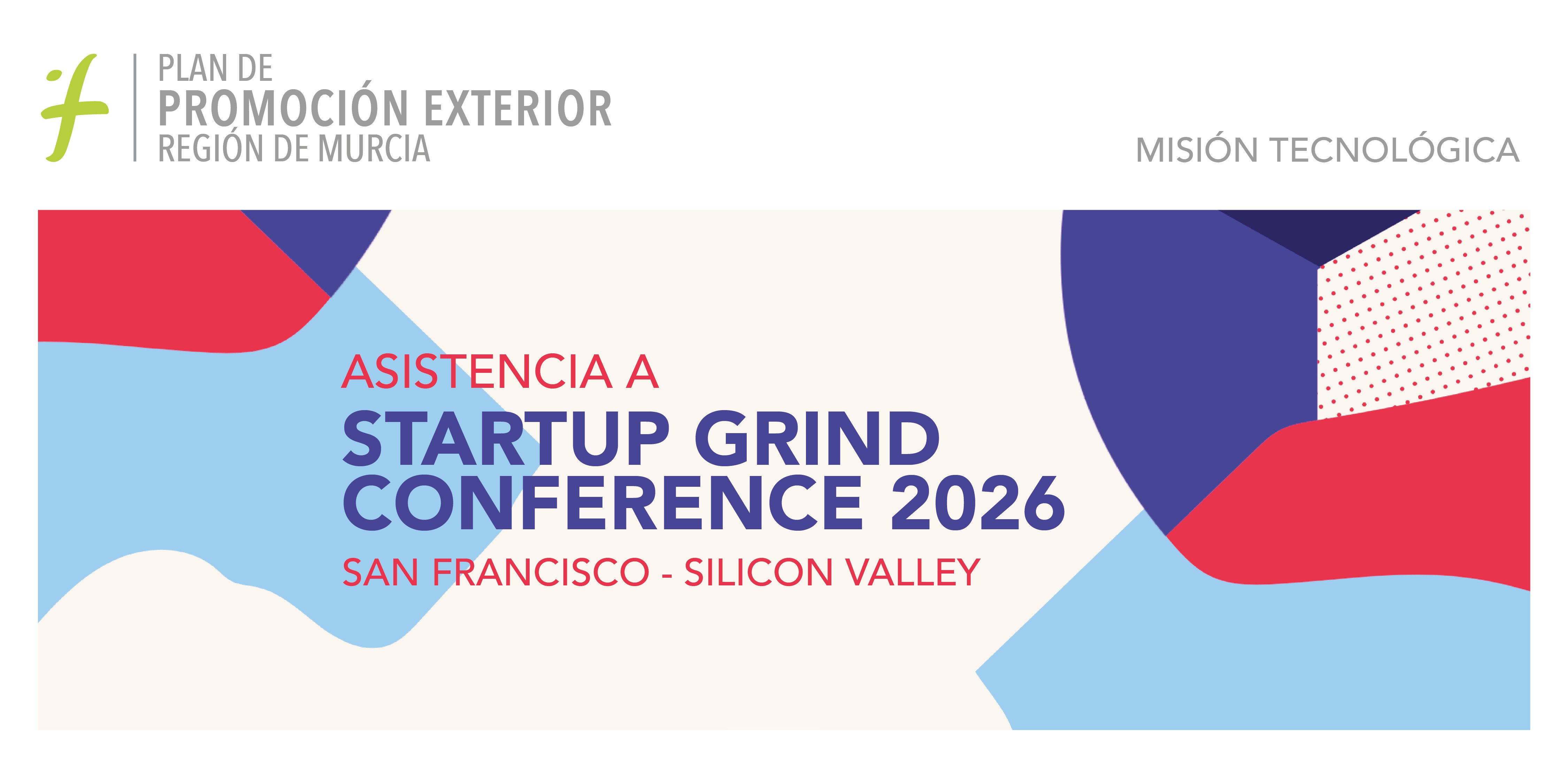 PLAN DE
PROMOCIÓN EXTERIOR
REGIÓN DE MURCIA

MISIÓN TECNOLÓGICA

ASISTENCIA A
STARTUP GRIND
CONFERENCE 2026
SAN FRANCISCO - SILICON VALLEY